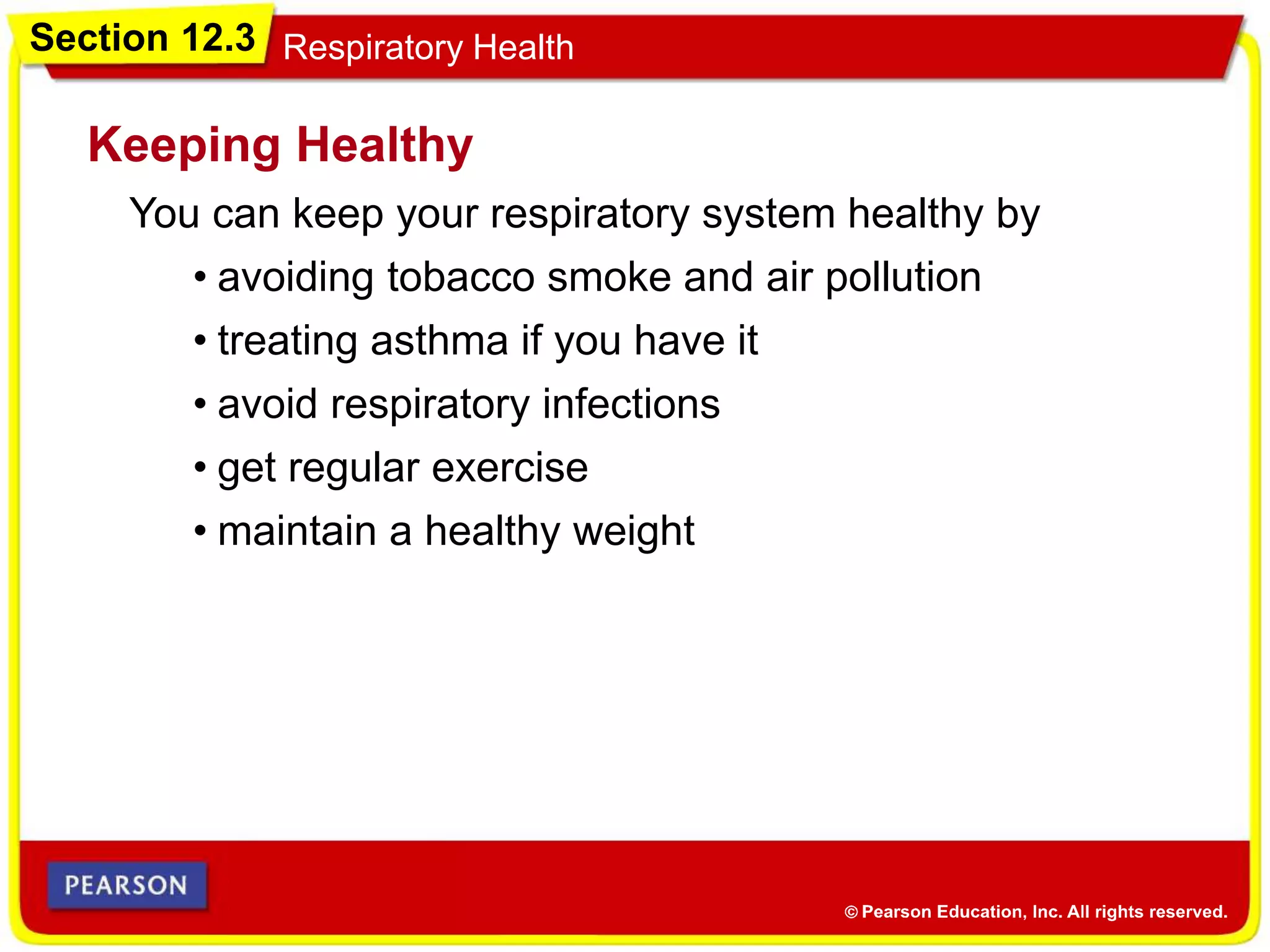 Section 12.3 Respiratory Health

Keeping Healthy

You can keep your respiratory system healthy by

• avoiding tobacco smoke and air pollution
• treating asthma if you have it
• avoid respiratory infections
• get regular exercise
• maintain a healthy weight

PEARSON

© Pearson Education, Inc. All rights reserved.